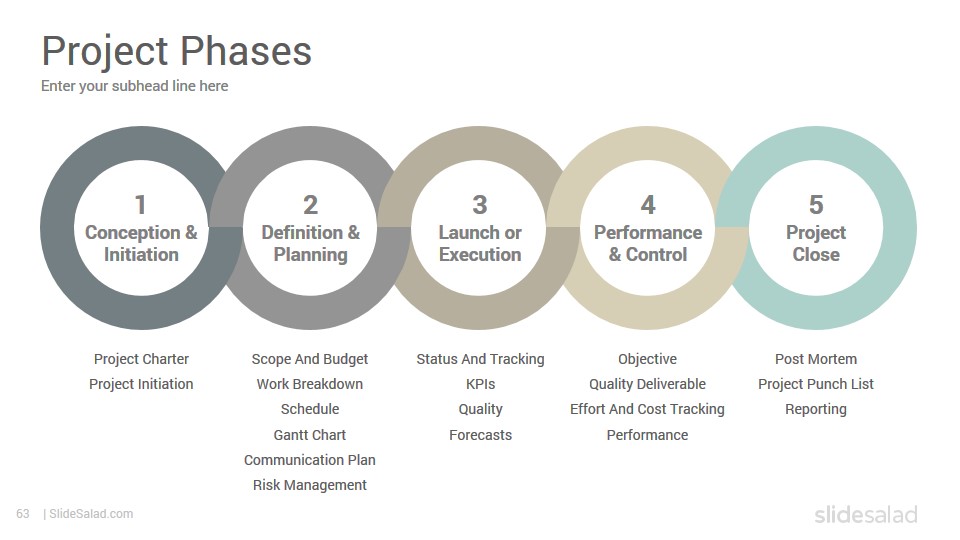 Project Phases
Enter your subhead line here

1
Conception & Initiation

2
Definition & Planning

3
Launch or Execution

4
Performance & Control

5
Project Close

Project Charter
Project Initiation

Scope And Budget
Work Breakdown
Schedule
Gantt Chart
Communication Plan
Risk Management

Status And Tracking
KPIs
Quality
Forecasts

Objective
Quality Deliverable
Effort And Cost Tracking
Performance

Post Mortem
Project Punch List
Reporting

63 | SlideSalad.com
slidesalad